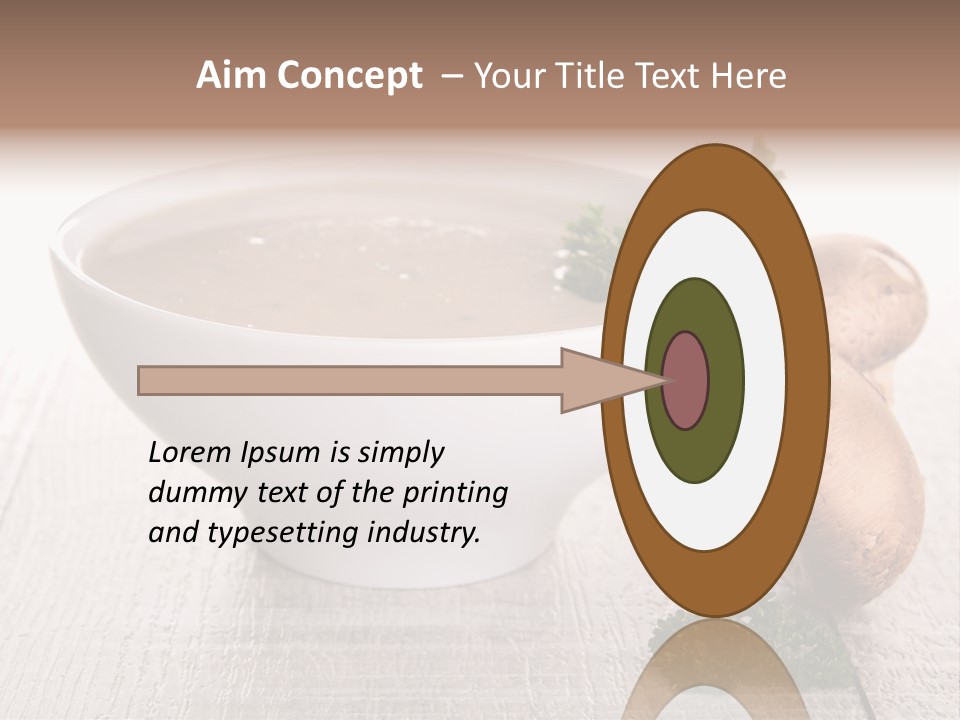 Aim Concept – Your Title Text Here

Lorem Ipsum is simply dummy text of the printing and typesetting industry.